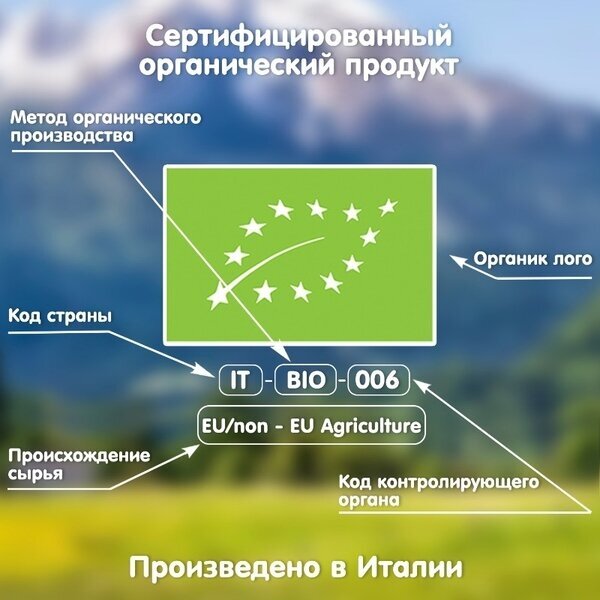 Сертифицированный органический продукт

Метод органического производства

Органик лого

Код страны

IT - BIO - 006

EU/non - EU Agriculture

Происхождение сырья

Код контролирующего органа

Произведено в Италии